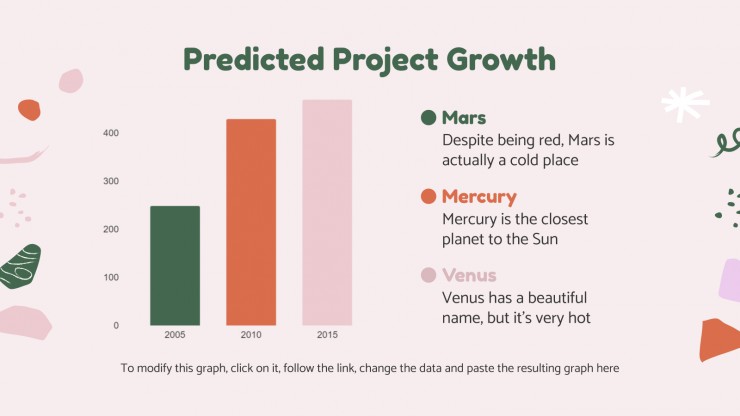 Predicted Project Growth

400
300
200
100
0

2005
2010
2015

Mars
Despite being red, Mars is actually a cold place

Mercury
Mercury is the closest planet to the Sun

Venus
Venus has a beautiful name, but it's very hot

To modify this graph, click on it, follow the link, change the data and paste the resulting graph here